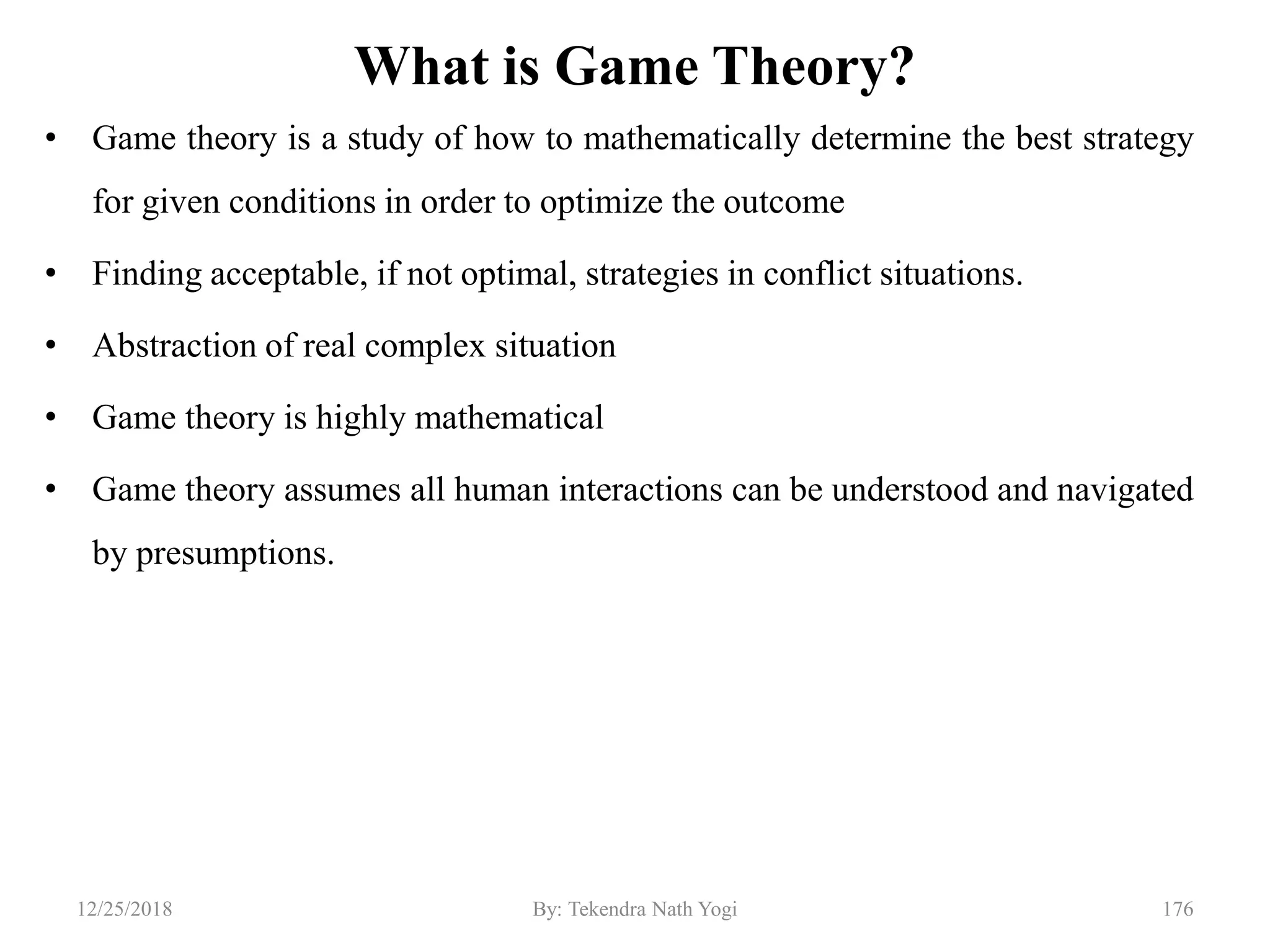 What is Game Theory?

• Game theory is a study of how to mathematically determine the best strategy for given conditions in order to optimize the outcome

• Finding acceptable, if not optimal, strategies in conflict situations.

• Abstraction of real complex situation

• Game theory is highly mathematical

• Game theory assumes all human interactions can be understood and navigated by presumptions.

12/25/2018 By: Tekendra Nath Yogi 176